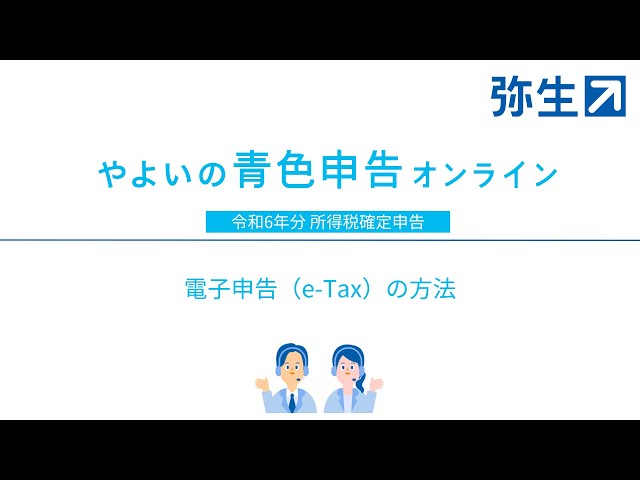 弥生

やよいの青色申告オンライン

令和6年分 所得税確定申告

電子申告（e-Tax）の方法